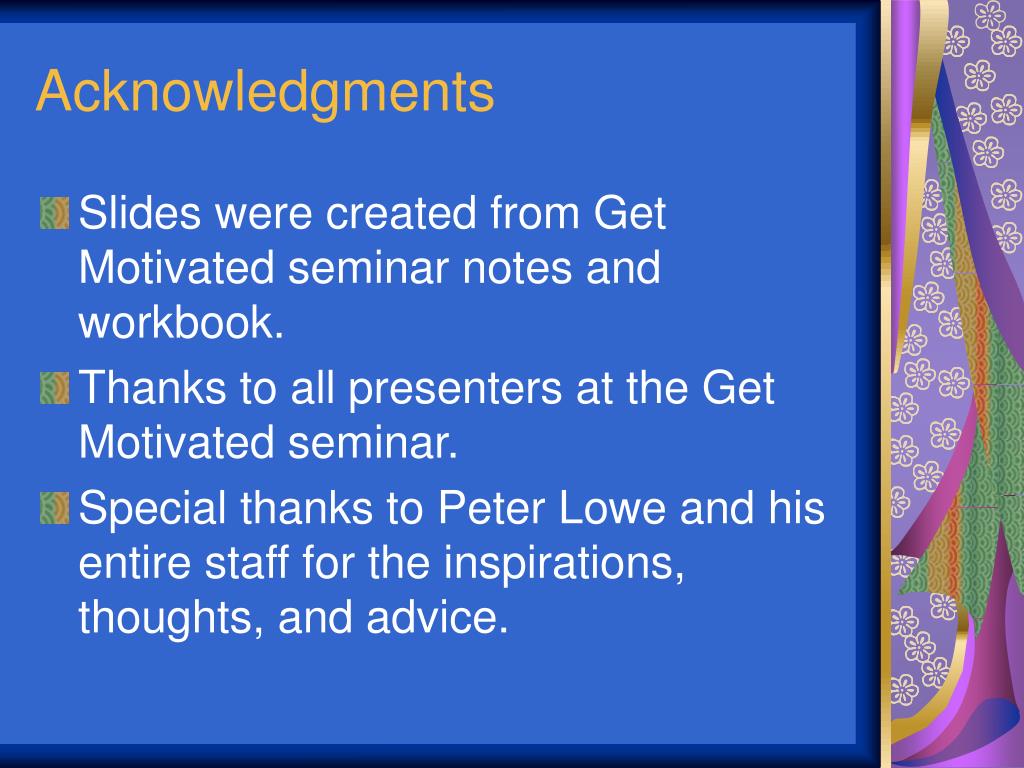 Acknowledgments

Slides were created from Get Motivated seminar notes and workbook.

Thanks to all presenters at the Get Motivated seminar.

Special thanks to Peter Lowe and his entire staff for the inspirations, thoughts, and advice.